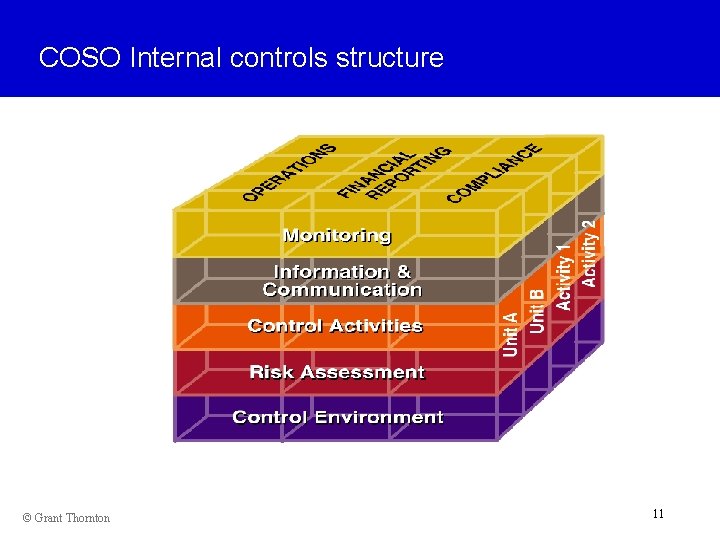 COSO Internal controls structure

OPERATIONS
FINANCIAL REPORTING
COMPLIANCE

Monitoring
Information & Communication
Control Activities
Risk Assessment
Control Environment

Unit A
Unit B
Activity 1
Activity 2

© Grant Thornton

11